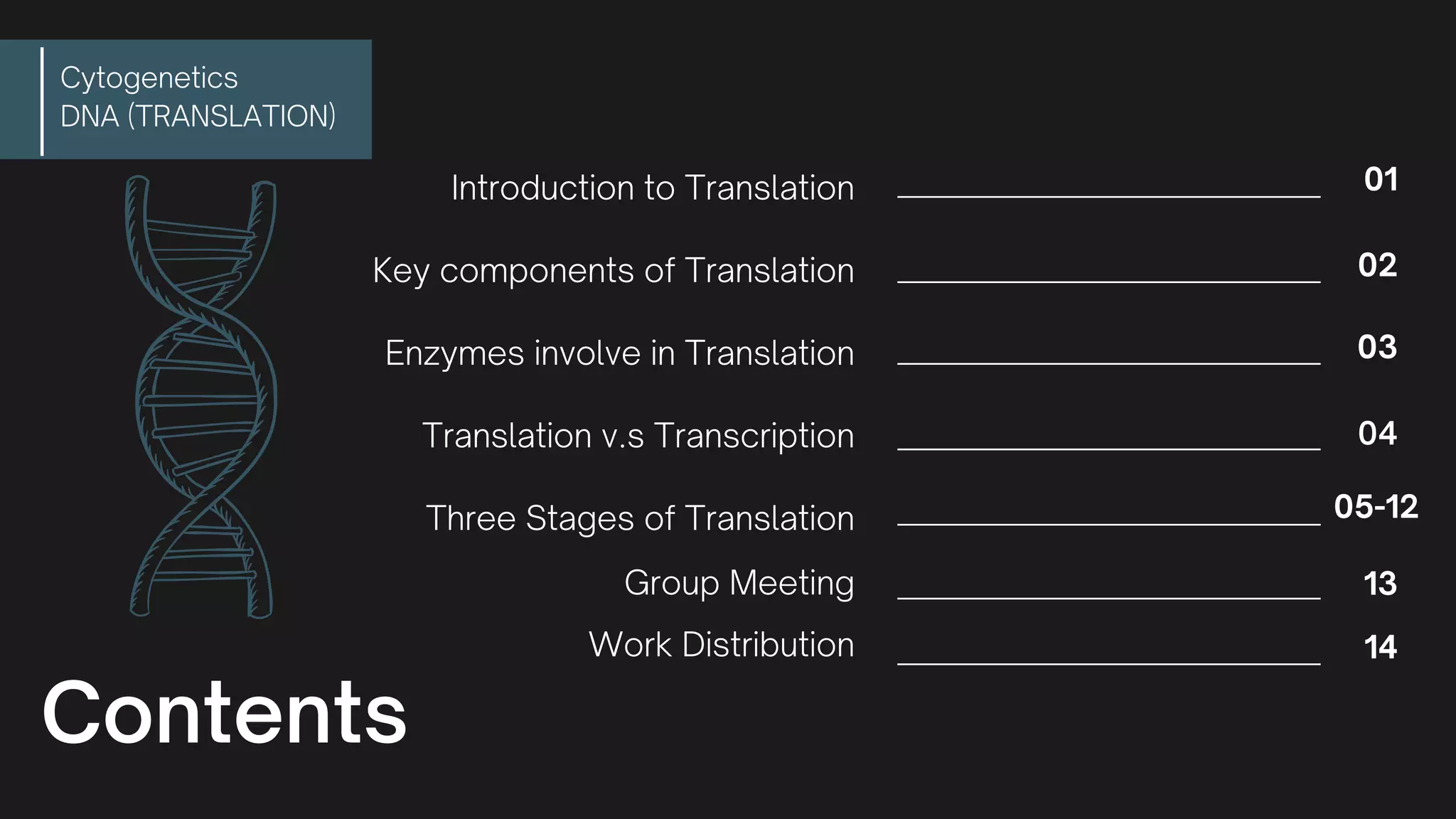 Cytogenetics
DNA (TRANSLATION)

Introduction to Translation 01

Key components of Translation 02

Enzymes involve in Translation 03

Translation v.s Transcription 04

Three Stages of Translation 05-12

Group Meeting 13

Work Distribution 14

Contents